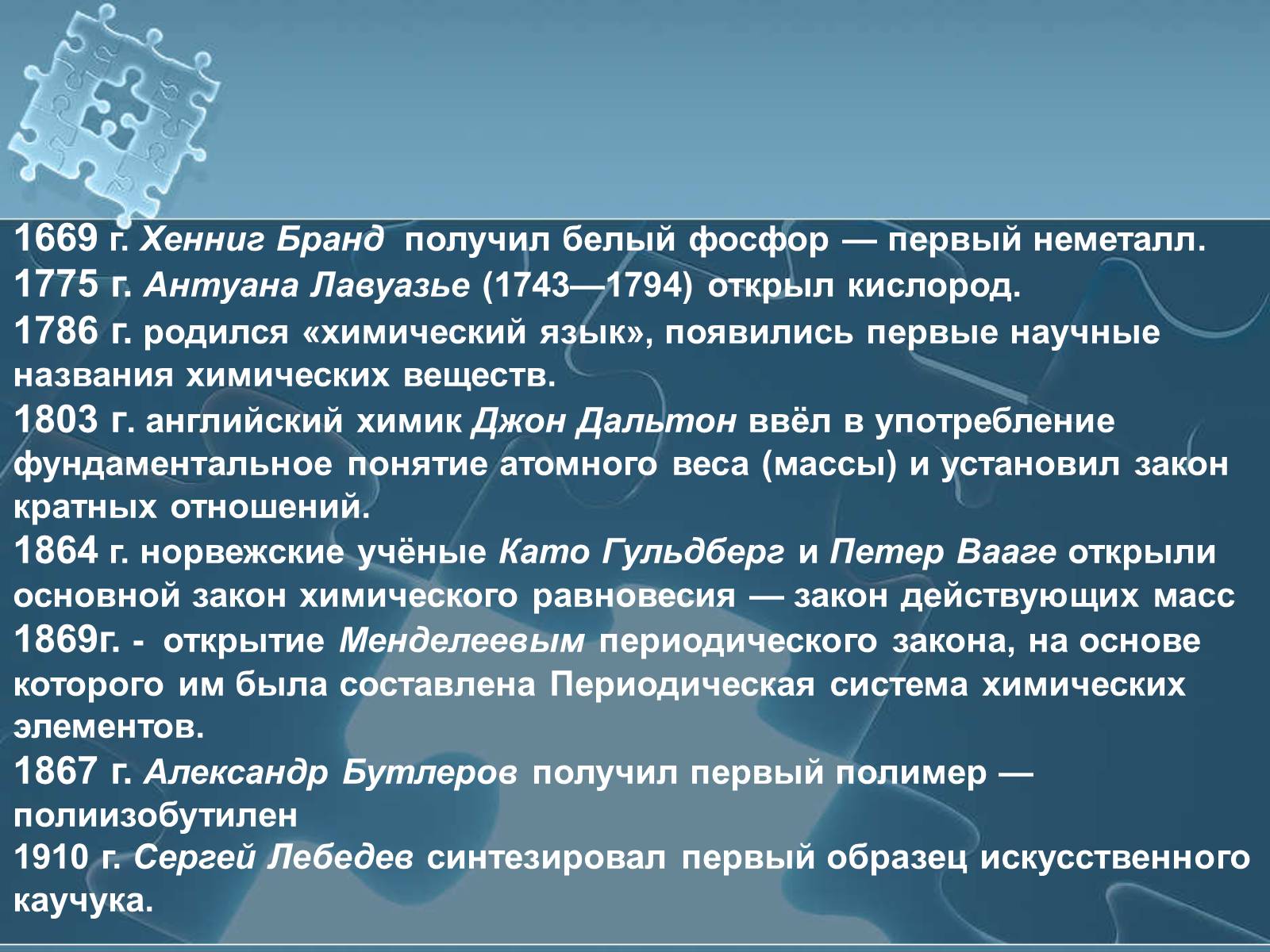 1669 г. Хенниг Бранд получил белый фосфор — первый неметалл.
1775 г. Антуана Лавуазье (1743—1794) открыл кислород.
1786 г. родился «химический язык», появились первые научные названия химических веществ.
1803 г. английский химик Джон Дальтон ввёл в употребление фундаментальное понятие атомного веса (массы) и установил закон кратных отношений.
1864 г. норвежские учёные Като Гульдберг и Петер Вааге открыли основной закон химического равновесия — закон действующих масс
1869г. - открытие Менделеевым периодического закона, на основе которого им была составлена Периодическая система химических элементов.
1867 г. Александр Бутлеров получил первый полимер — полиизобутилен
1910 г. Сергей Лебедев синтезировал первый образец искусственного каучука.